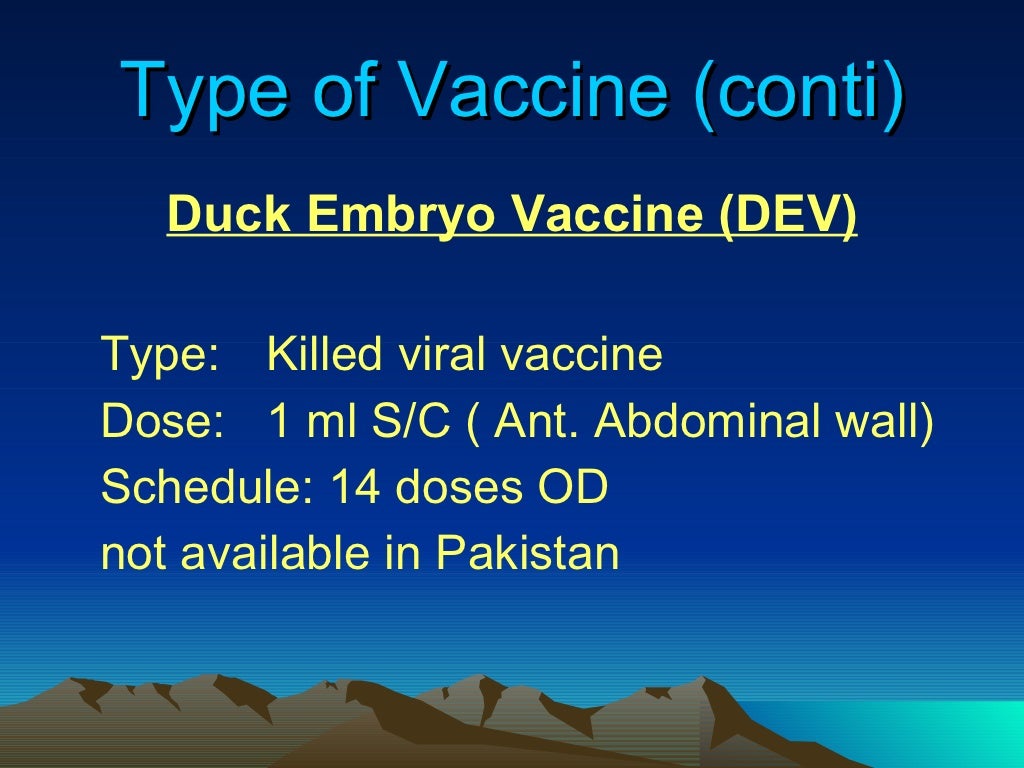 Type of Vaccine (conti)

Duck Embryo Vaccine (DEV)

Type: Killed viral vaccine
Dose: 1 ml S/C ( Ant. Abdominal wall)
Schedule: 14 doses OD
not available in Pakistan